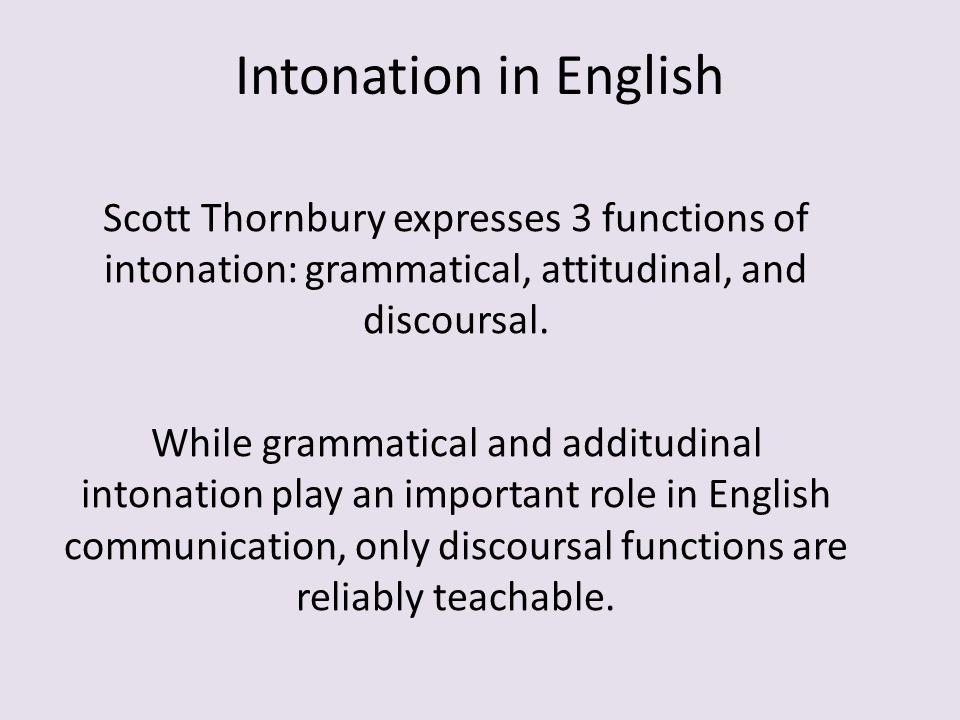 Intonation in English

Scott Thornbury expresses 3 functions of intonation: grammatical, attitudinal, and discoursal.

While grammatical and additudinal intonation play an important role in English communication, only discoursal functions are reliably teachable.